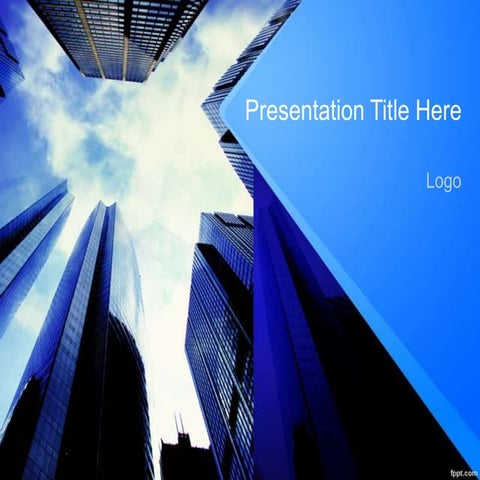 Presentation Title Here

Logo

fppt.com